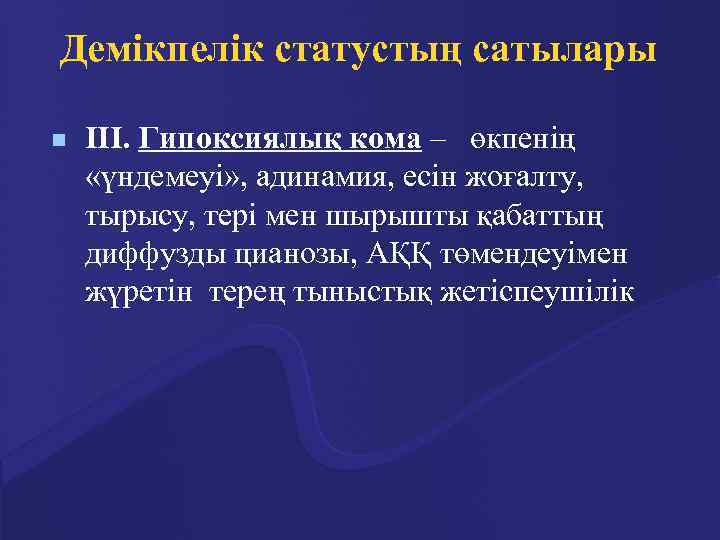 Демікпелік статустың сатылары

III. Гипоксиялық кома – өкпенің «үндемеуі», адинамия, есін жоғалту, тырысу, тері мен шырышты қабаттың диффузды цианозы, АҚҚ төмендеуімен жүретін терең тыныстық жетіспеушілік